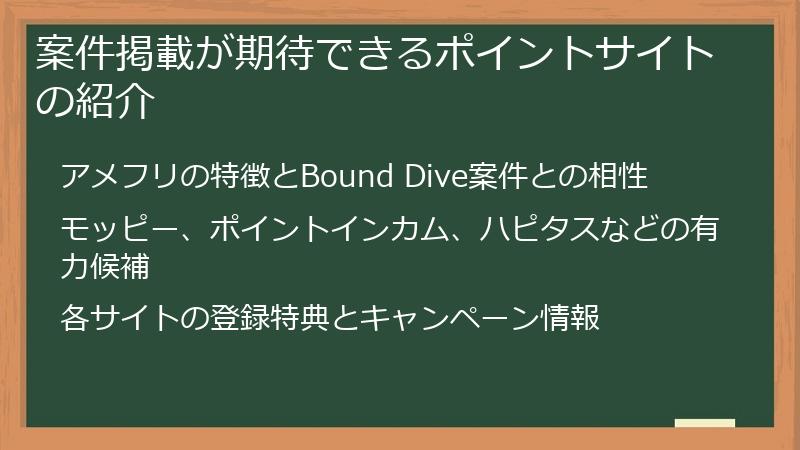 案件掲載が期待できるポイントサイトの紹介

アメフリの特徴とBound Dive案件との相性

モッピー、ポイントインカム、ハピタスなどの有力候補

各サイトの登録特典とキャンペーン情報